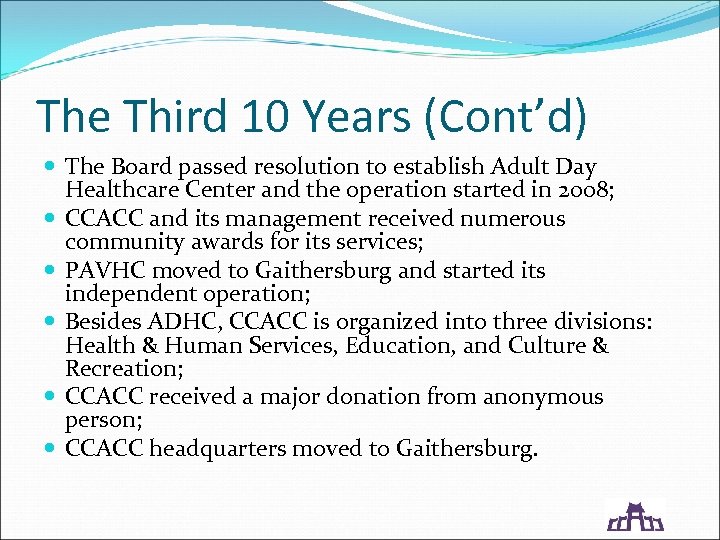 The Third 10 Years (Cont’d)

- The Board passed resolution to establish Adult Day Healthcare Center and the operation started in 2008;
- CCACC and its management received numerous community awards for its services;
- PAVHC moved to Gaithersburg and started its independent operation;
- Besides ADHC, CCACC is organized into three divisions: Health & Human Services, Education, and Culture & Recreation;
- CCACC received a major donation from anonymous person;
- CCACC headquarters moved to Gaithersburg.